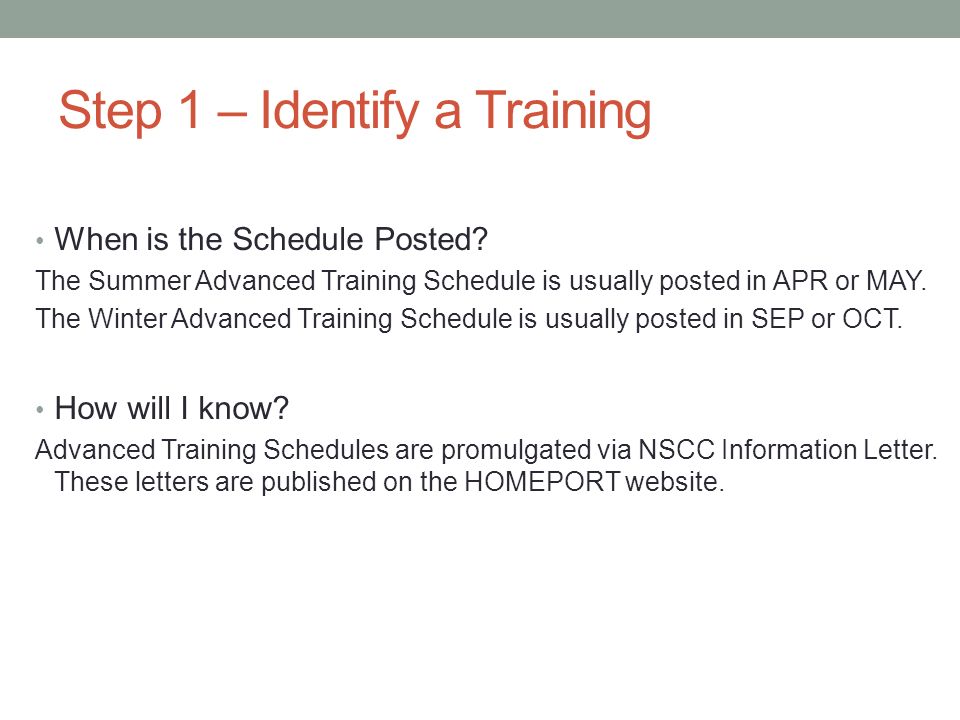 Step 1 – Identify a Training

• When is the Schedule Posted?

The Summer Advanced Training Schedule is usually posted in APR or MAY.

The Winter Advanced Training Schedule is usually posted in SEP or OCT.

• How will I know?

Advanced Training Schedules are promulgated via NSCC Information Letter. These letters are published on the HOMEPORT website.